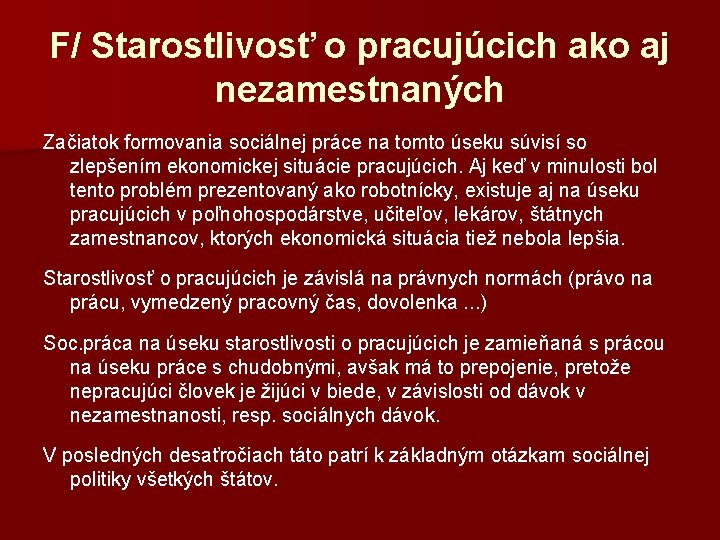 F/ Starostlivosť o pracujúcich ako aj nezamestnaných

Začiatok formovania sociálnej práce na tomto úseku súvisí so zlepšením ekonomickej situácie pracujúcich. Aj keď v minulosti bol tento problém prezentovaný ako robotnícky, existuje aj na úseku pracujúcich v poľnohospodárstve, učiteľov, lekárov, štátnych zamestnancov, ktorých ekonomická situácia tiež nebola lepšia.

Starostlivosť o pracujúcich je závislá na právnych normách (právo na prácu, vymedzený pracovný čas, dovolenka ...)

Soc.práca na úseku starostlivosti o pracujúcich je zamieňaná s prácou na úseku práce s chudobnými, avšak má to prepojenie, pretože nepracujúci človek je žijúci v biede, v závislosti od dávok v nezamestnanosti, resp. sociálnych dávok.

V posledných desaťročiach táto patrí k základným otázkam sociálnej politiky všetkých štátov.